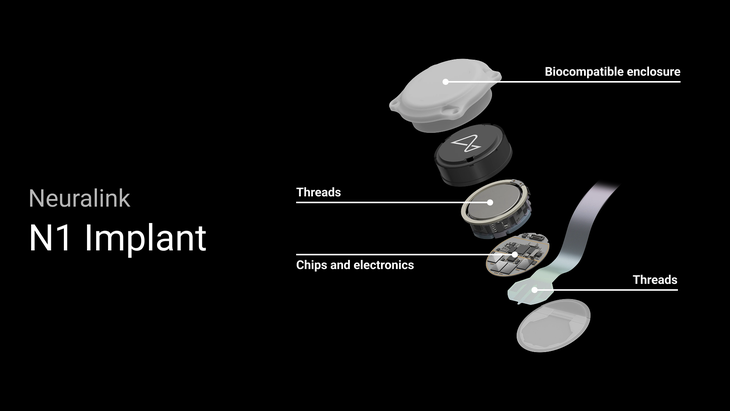 Neuralink
N1 Implant

Biocompatible enclosure

Threads

Chips and electronics

Threads